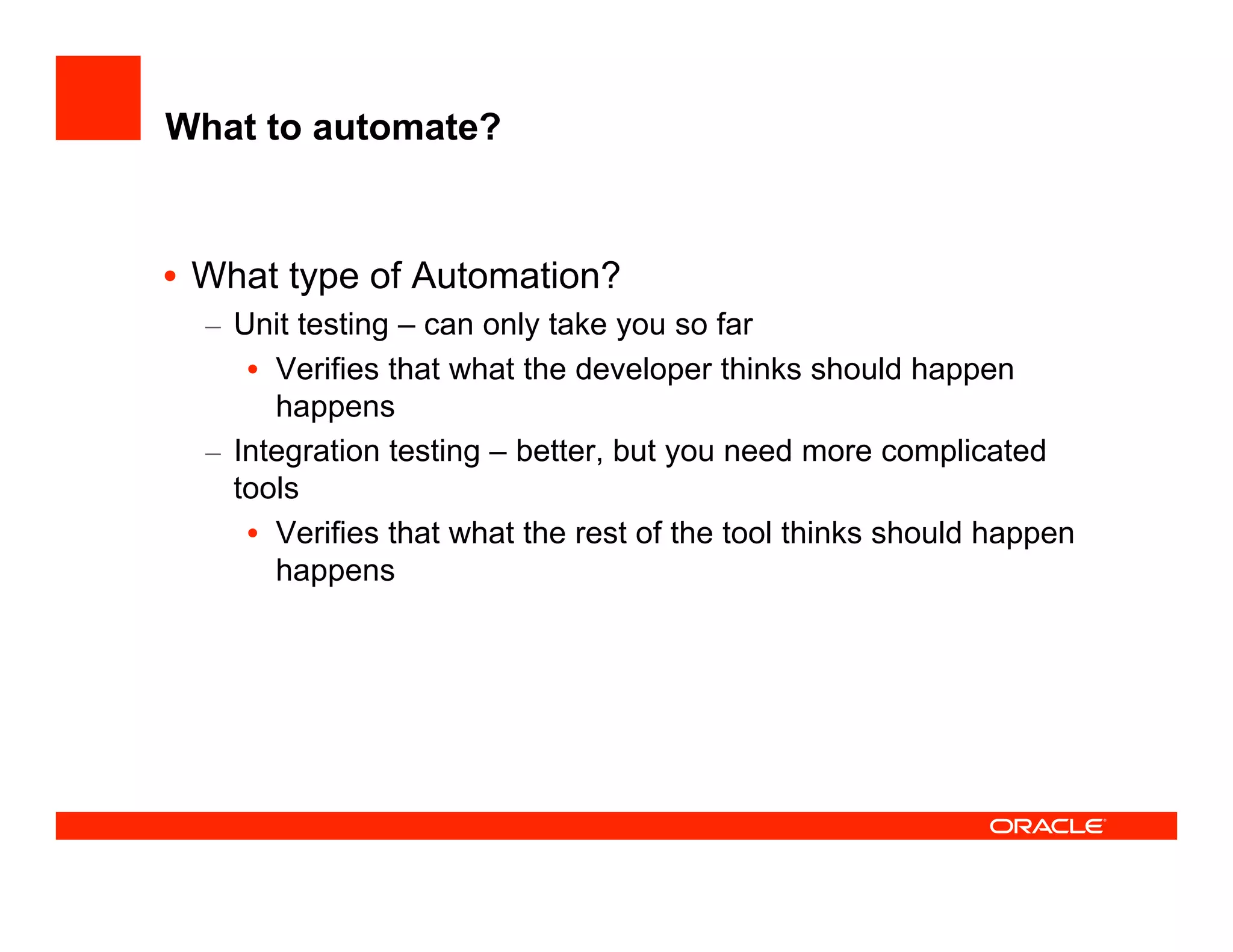 What to automate?

• What type of Automation?
– Unit testing – can only take you so far
• Verifies that what the developer thinks should happen happens
– Integration testing – better, but you need more complicated tools
• Verifies that what the rest of the tool thinks should happen happens

ORACLE